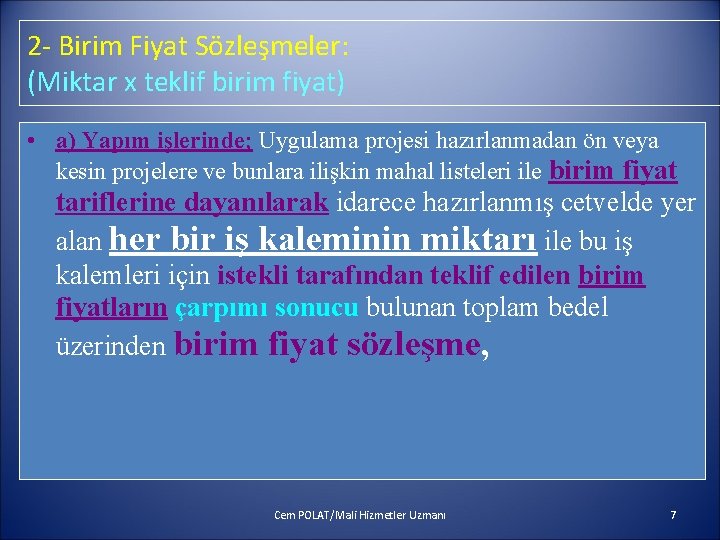 2- Birim Fiyat Sözleşmeler:
(Miktar x teklif birim fiyat)

• a) Yapım işlerinde; Uygulama projesi hazırlanmadan ön veya kesin projelere ve bunlara ilişkin mahal listeleri ile birim fiyat tariflerine dayanılarak idarece hazırlanmış cetvelde yer alan her bir iş kaleminin miktarı ile bu iş kalemleri için istekli tarafından teklif edilen birim fiyatların çarpımı sonucu bulunan toplam bedel üzerinden birim fiyat sözleşme,

Cem POLAT/Mali Hizmetler Uzmanı

7